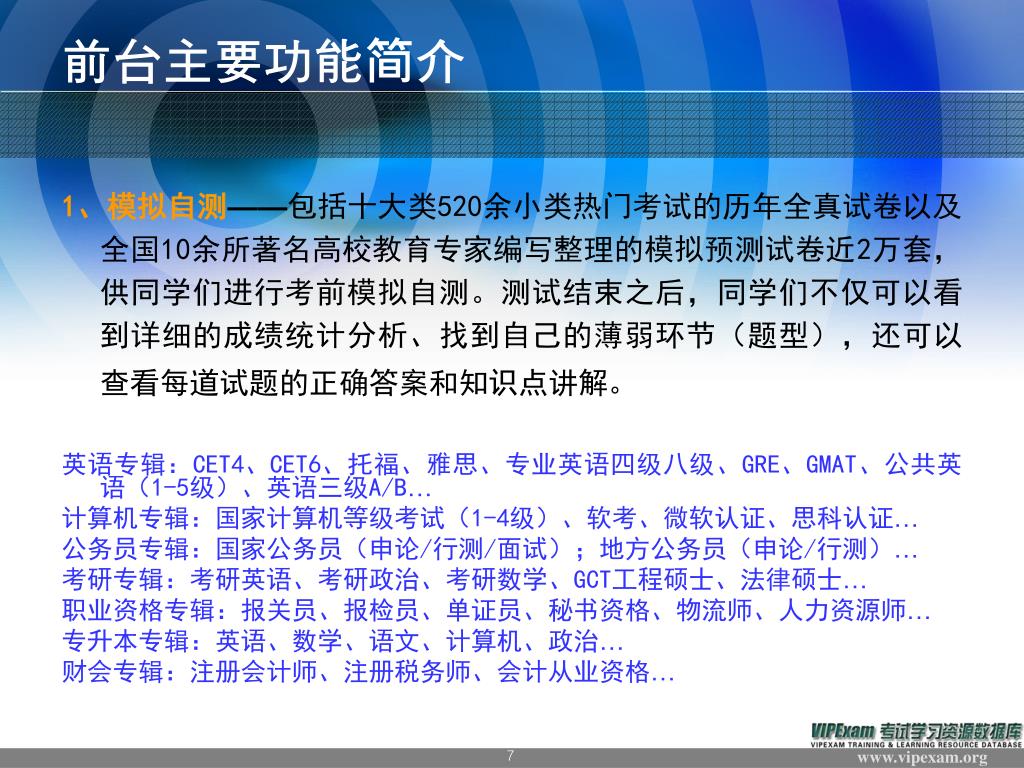 前台主要功能简介

1、模拟自测——包括十大类520余小类热门考试的历年全真试卷以及全国10余所著名高校教育专家编写整理的模拟预测试卷近2万套，供同学们进行考前模拟自测。测试结束之后，同学们不仅可以看到详细的成绩统计分析、找到自己的薄弱环节（题型），还可以查看每道试题的正确答案和知识点讲解。

英语专辑：CET4、CET6、托福、雅思、专业英语四级八级、GRE、GMAT、公共英语（1-5级）、英语三级A/B...
计算机专辑：国家计算机等级考试（1-4级）、软考、微软认证、思科认证...
公务员专辑：国家公务员（申论/行测/面试）；地方公务员（申论/行测）...
考研专辑：考研英语、考研政治、考研数学、GCT工程硕士、法律硕士...
职业资格专辑：报关员、报检员、单证员、秘书资格、物流师、人力资源师...
专升本专辑：英语、数学、语文、计算机、政治...
财会专辑：注册会计师、注册税务师、会计从业资格...

VIPExam 考试学习资源数据库
VIPEXAM TRAINING & LEARNING RESOURCE DATABASE
7
www.vipexam.org